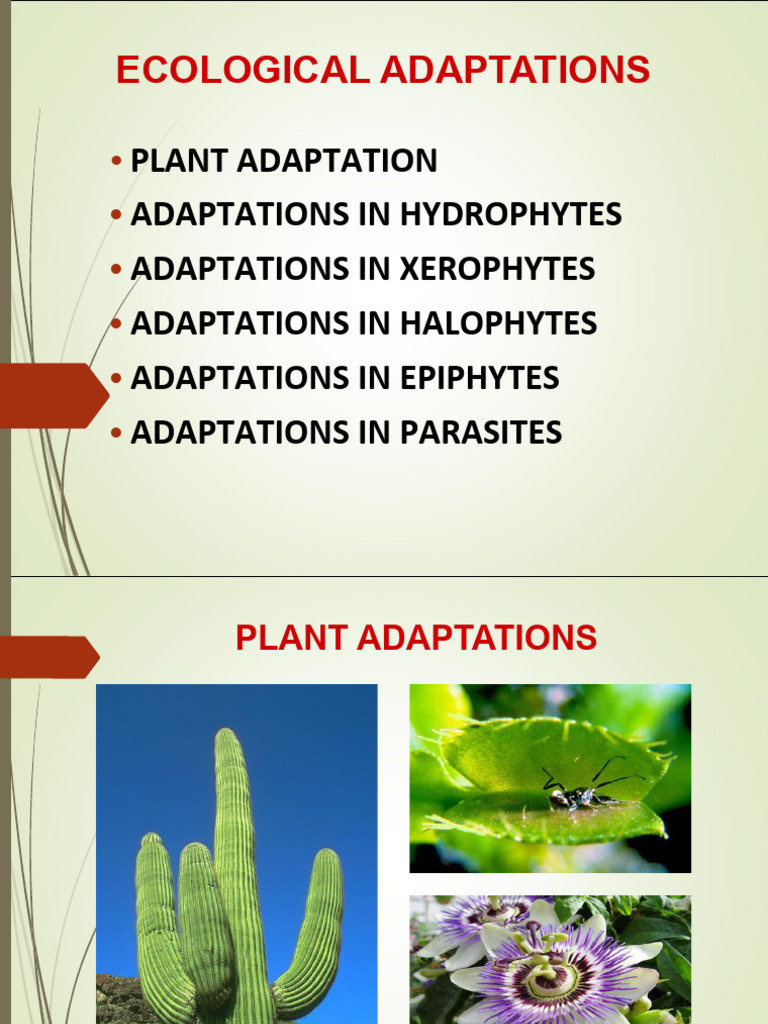 ECOLOGICAL ADAPTATIONS

• PLANT ADAPTATION
• ADAPTATIONS IN HYDROPHYTES
• ADAPTATIONS IN XEROPHYTES
• ADAPTATIONS IN HALOPHYTES
• ADAPTATIONS IN EPIPHYTES
• ADAPTATIONS IN PARASITES

PLANT ADAPTATIONS